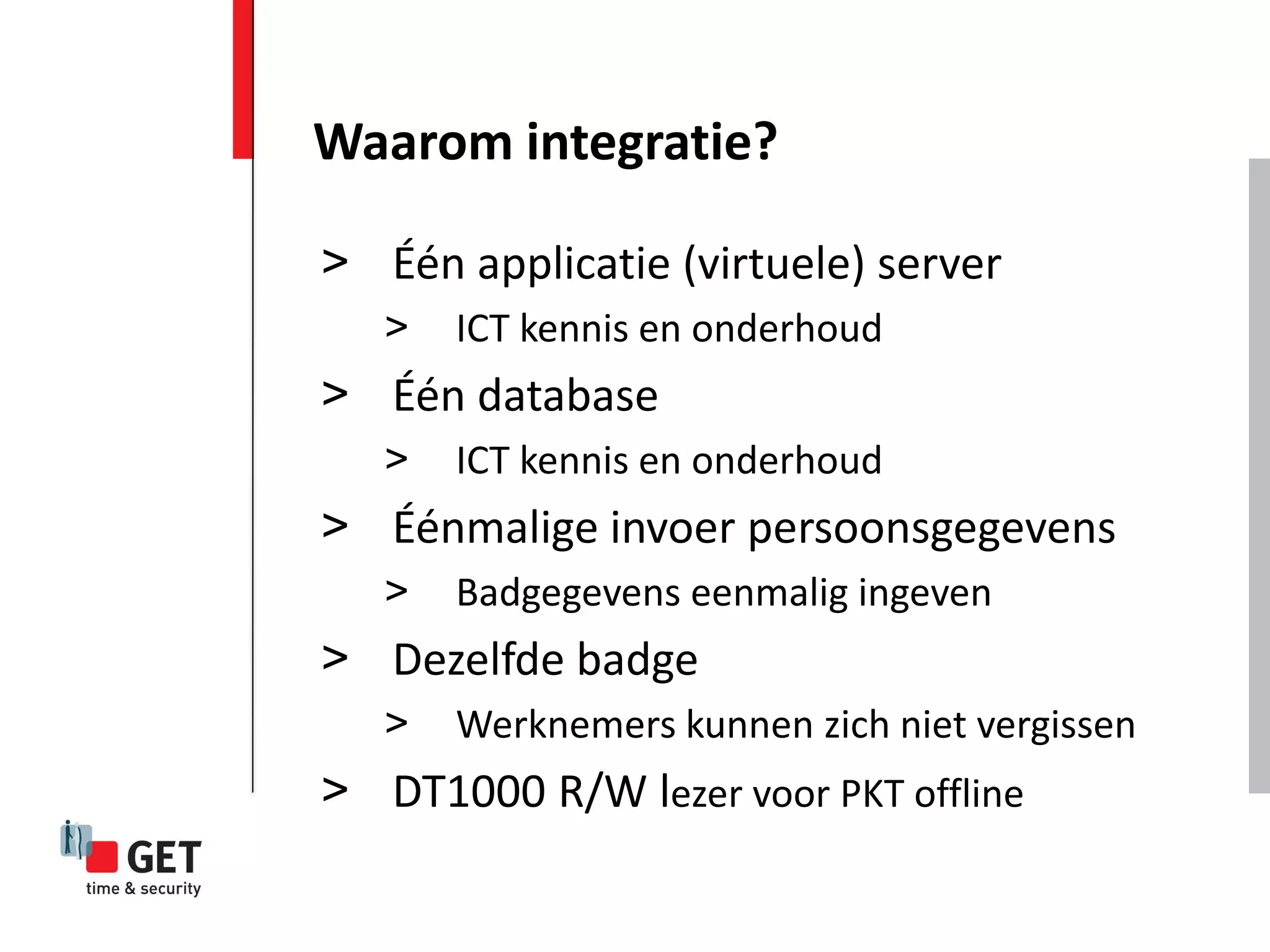 Waarom integratie?

> Één applicatie (virtuele) server

> ICT kennis en onderhoud

> Één database

> ICT kennis en onderhoud

> Éénmalige invoer persoonsgegevens

> Badgegevens eenmalig ingeven

> Dezelfde badge

> Werknemers kunnen zich niet vergissen

> DT1000 R/W lezer voor PKT offline

GET
time & security